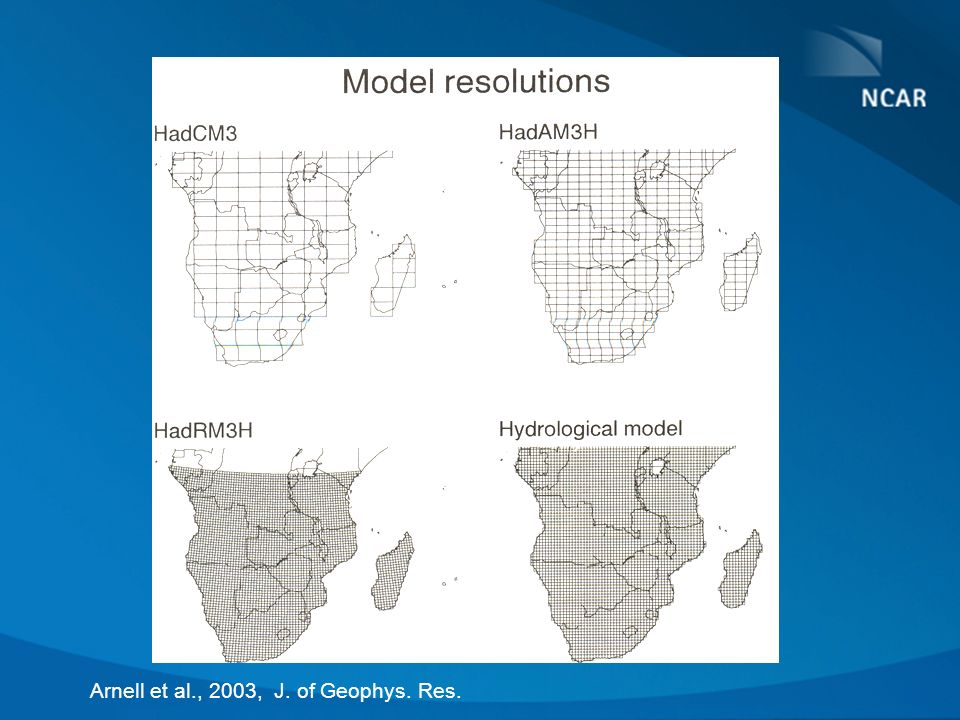 NCAR

Model resolutions

HadCM3

HadAM3H

HadRM3H

Hydrological model

Arnell et al., 2003, J. of Geophys. Res.